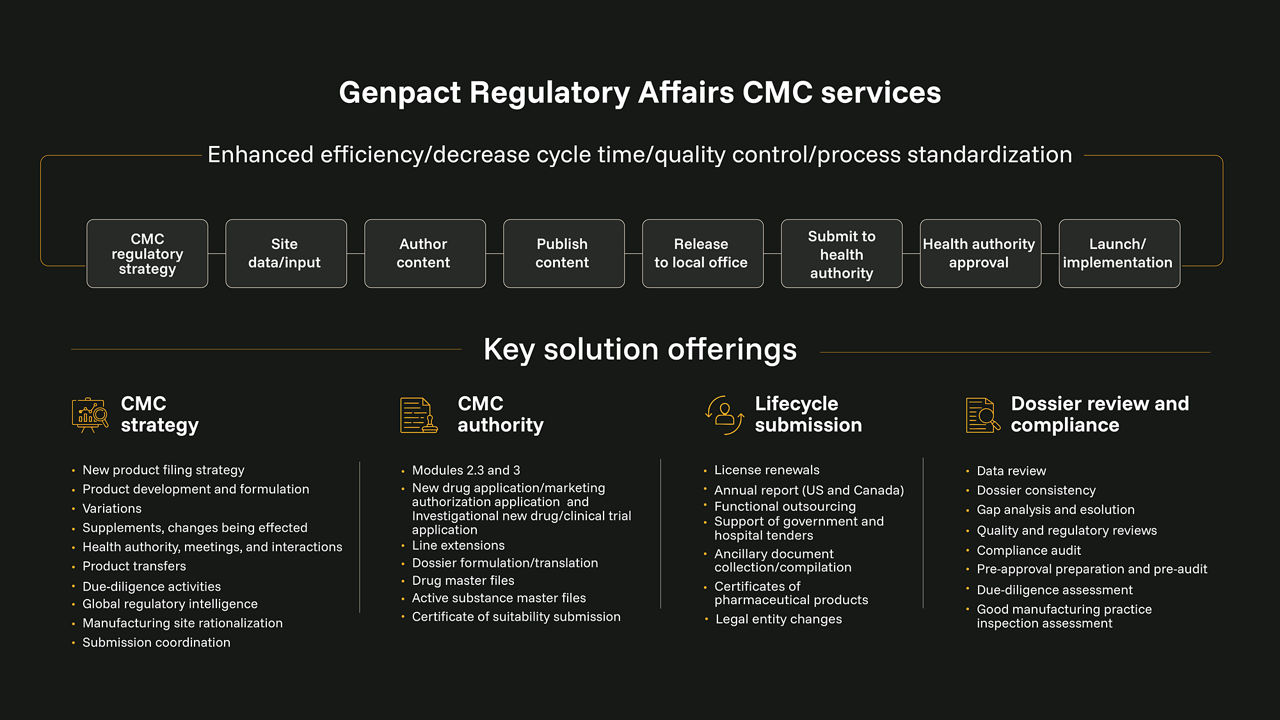 Genpact Regulatory Affairs CMC services

Enhanced efficiency/decrease cycle time/quality control/process standardization

CMC regulatory strategy

Site data/input

Author content

Publish content

Release to local office

Submit to health authority

Health authority approval

Launch/ implementation

Key solution offerings

CMC strategy

- New product filing strategy
- Product development and formulation
- Variations
- Supplements, changes being effected
- Health authority, meetings, and interactions
- Product transfers
- Due-diligence activities
- Global regulatory intelligence
- Manufacturing site rationalization
- Submission coordination

CMC authority

- Modules 2.3 and 3
- New drug application/marketing authorization application and Investigational new drug/clinical trial application
- Line extensions
- Dossier formulation/translation
- Drug master files
- Active substance master files
- Certificate of suitability submission

Lifecycle submission

- License renewals
- Annual report (US and Canada)
- Functional outsourcing
- Support of government and hospital tenders
- Ancillary document collection/compilation
- Certificates of pharmaceutical products
- Legal entity changes

Dossier review and compliance

- Data review
- Dossier consistency
- Gap analysis and esolution
- Quality and regulatory reviews
- Compliance audit
- Pre-approval preparation and pre-audit
- Due-diligence assessment
- Good manufacturing practice inspection assessment